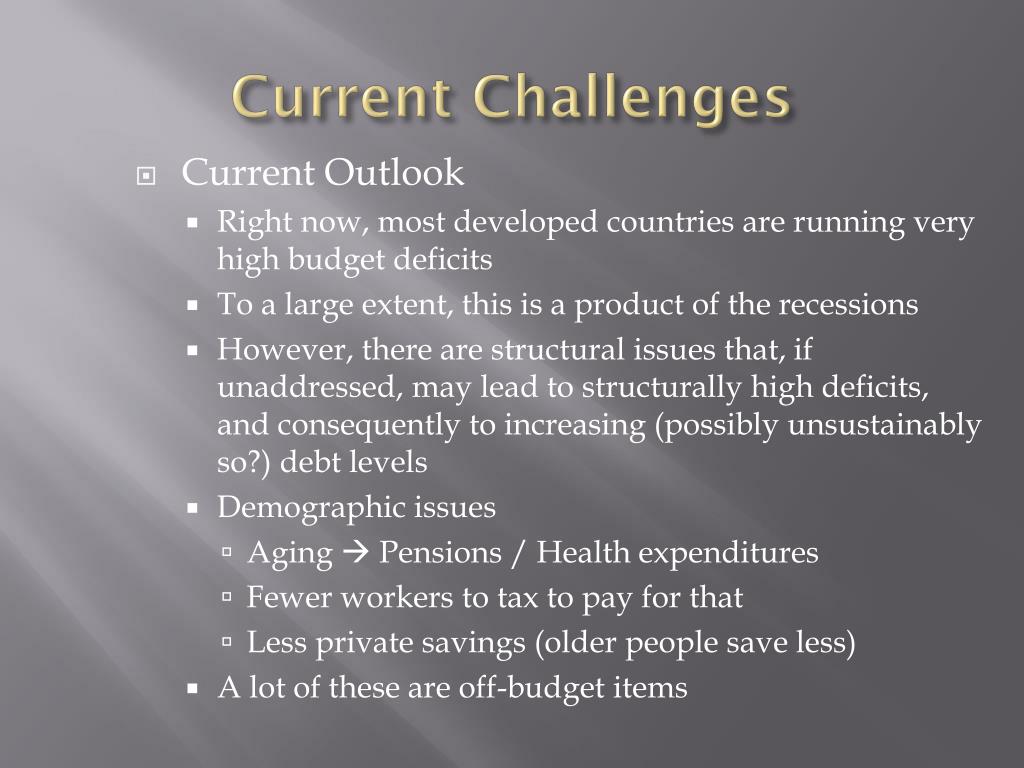 Current Challenges

Current Outlook

Right now, most developed countries are running very high budget deficits

To a large extent, this is a product of the recessions

However, there are structural issues that, if unaddressed, may lead to structurally high deficits, and consequently to increasing (possibly unsustainably so?) debt levels

Demographic issues

Aging → Pensions / Health expenditures

Fewer workers to tax to pay for that

Less private savings (older people save less)

A lot of these are off-budget items